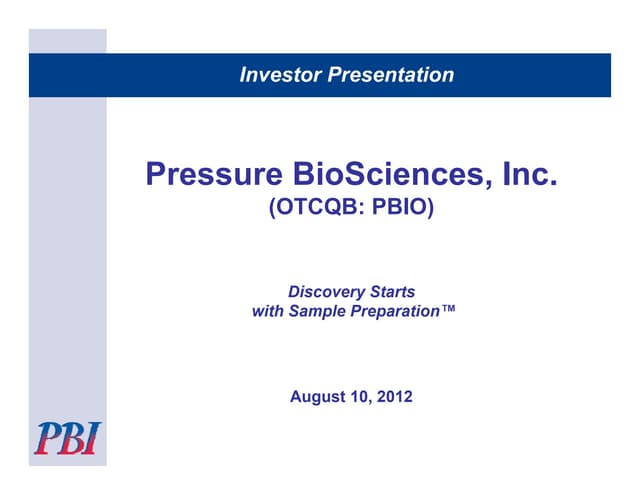 Investor Presentation

Pressure BioSciences, Inc.
(OTCQB: PBIO)

Discovery Starts
with Sample Preparation™

August 10, 2012

PBI